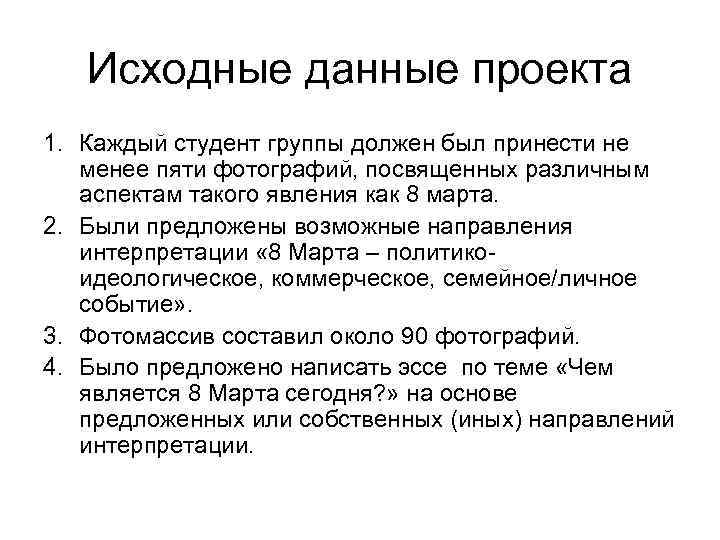 Исходные данные проекта

1. Каждый студент группы должен был принести не менее пяти фотографий, посвященных различным аспектам такого явления как 8 марта.
2. Были предложены возможные направления интерпретации «8 Марта – политико-идеологическое, коммерческое, семейное/личное событие».
3. Фотомассив составил около 90 фотографий.
4. Было предложено написать эссе по теме «Чем является 8 Марта сегодня?» на основе предложенных или собственных (иных) направлений интерпретации.